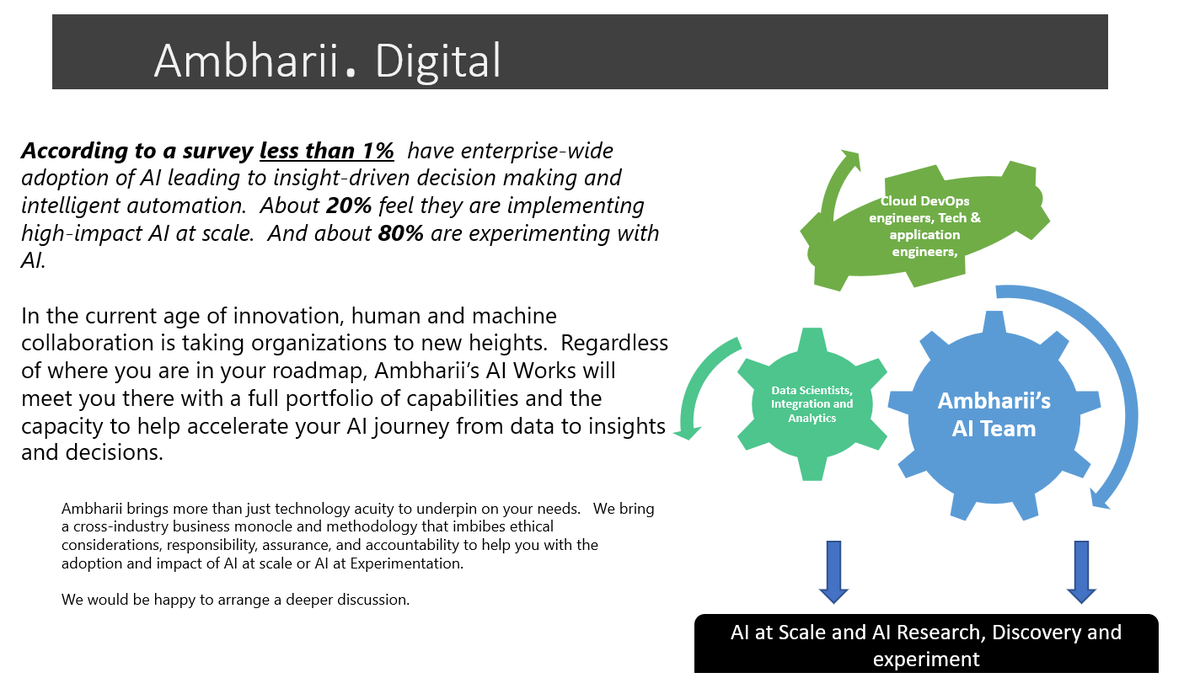 Ambharii. Digital

According to a survey less than 1% have enterprise-wide adoption of AI leading to insight-driven decision making and intelligent automation. About 20% feel they are implementing high-impact AI at scale. And about 80% are experimenting with AI.

In the current age of innovation, human and machine collaboration is taking organizations to new heights. Regardless of where you are in your roadmap, Ambharii's AI Works will meet you there with a full portfolio of capabilities and the capacity to help accelerate your AI journey from data to insights and decisions.

Ambharii brings more than just technology acuity to underpin on your needs. We bring a cross-industry business monocle and methodology that imbibes ethical considerations, responsibility, assurance, and accountability to help you with the adoption and impact of AI at scale or AI at Experimentation.

We would be happy to arrange a deeper discussion.

Cloud DevOps engineers, Tech & application engineers,

Data Scientists, Integration and Analytics

Ambharii's AI Team

AI at Scale and AI Research, Discovery and experiment